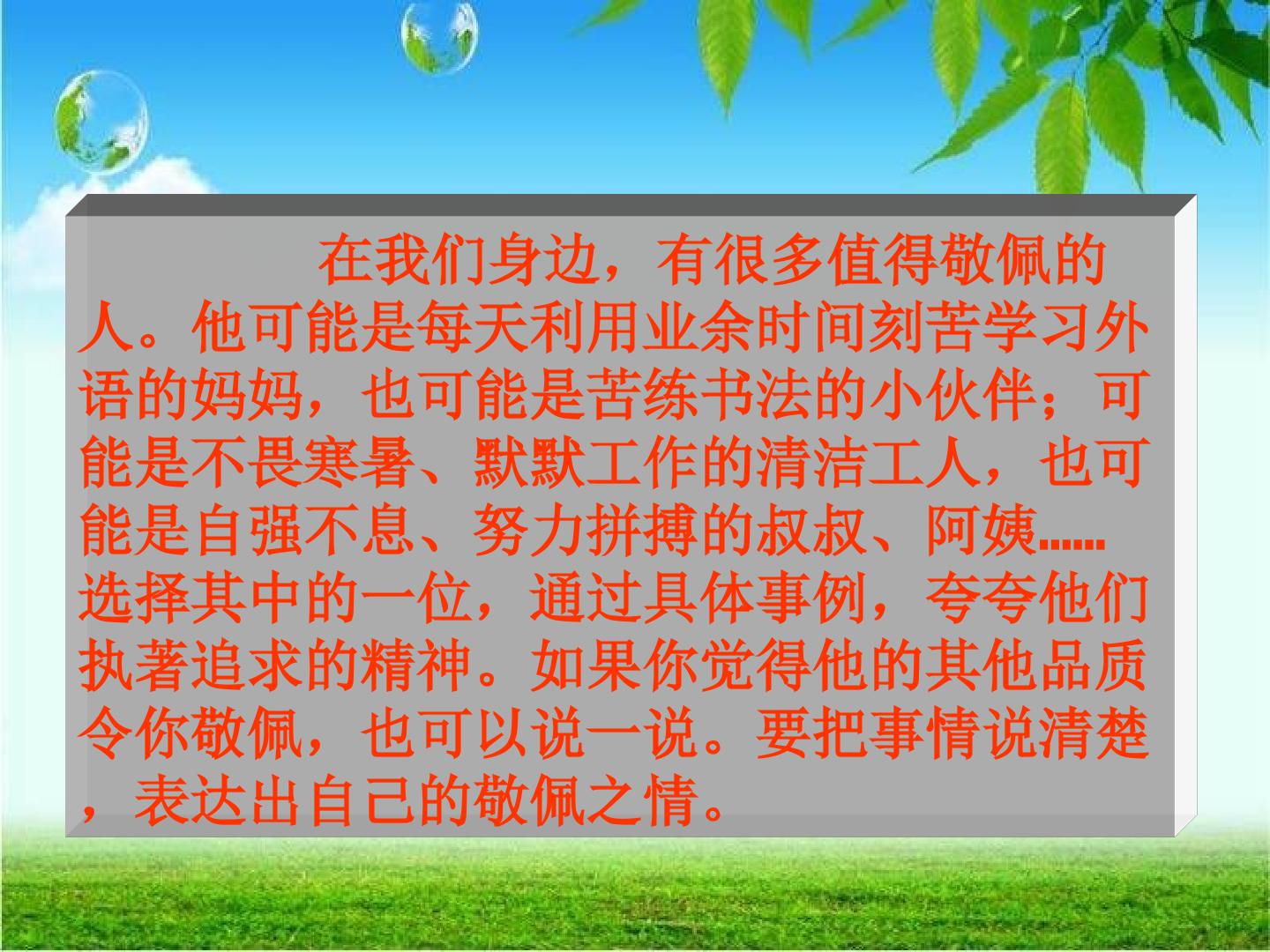 在我们身边，有很多值得敬佩的人。他可能是每天利用业余时间刻苦学习外语的妈妈，也可能是苦练书法的小伙伴；可能是不畏寒暑、默默工作的清洁工人，也可能是自强不息、努力拼搏的叔叔、阿姨......选择其中的一位，通过具体事例，夸夸他们执著追求的精神。如果你觉得他的其他品质令你敬佩，也可以说一说。要把事情说清楚，表达出自己的敬佩之情。